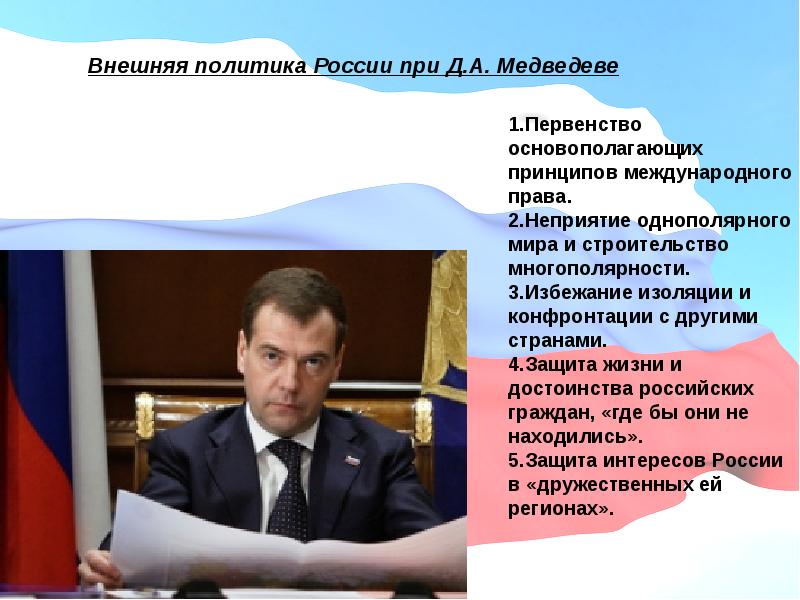 Внешняя политика России при Д.А. Медведеве

1.Первенство основополагающих принципов международного права.
2.Неприятие однополярного мира и строительство многополярности.
3.Избежание изоляции и конфронтации с другими странами.
4.Защита жизни и достоинства российских граждан, «где бы они не находились».
5.Защита интересов России в «дружественных ей регионах».